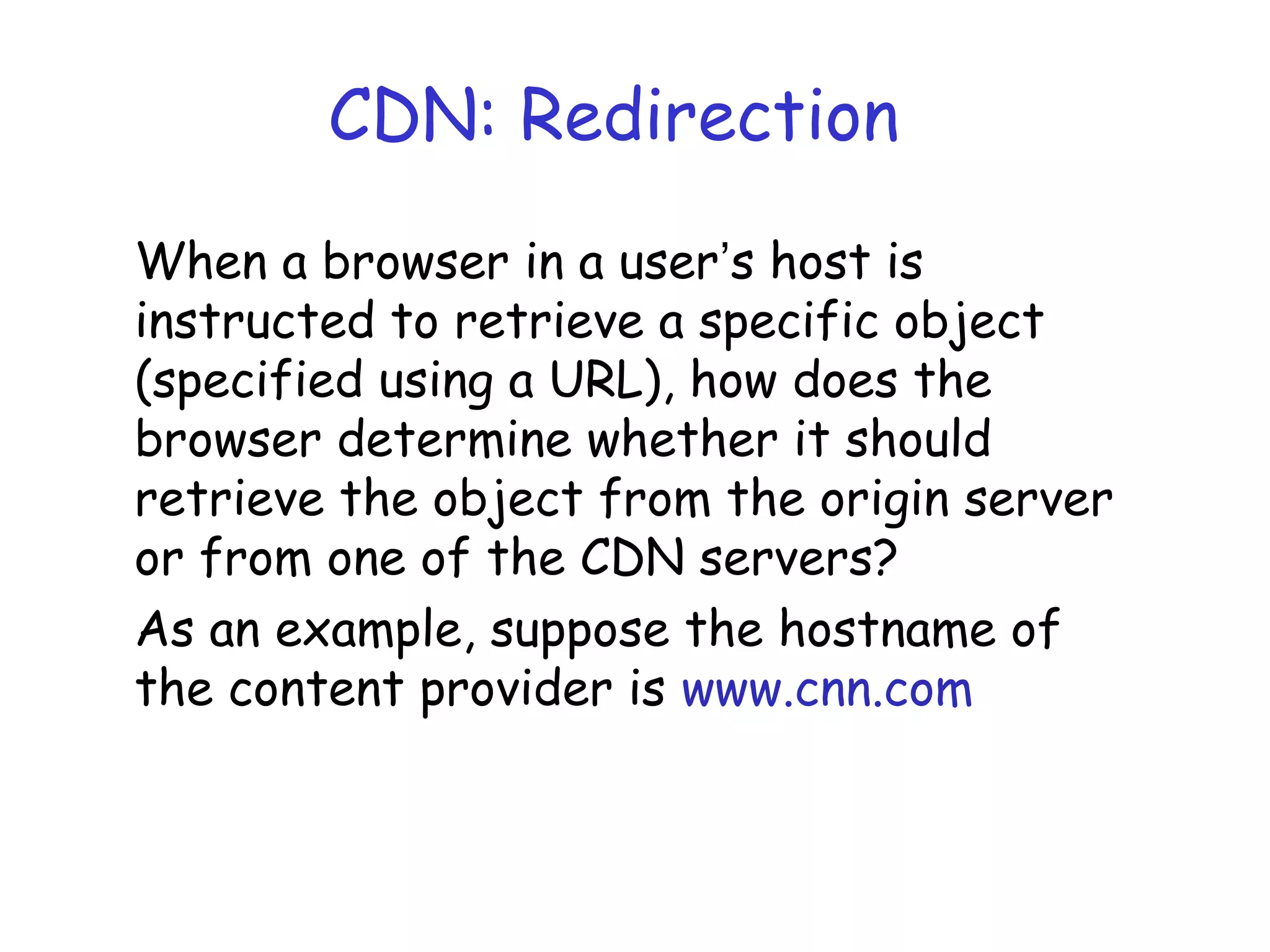 CDN: Redirection

When a browser in a user's host is instructed to retrieve a specific object (specified using a URL), how does the browser determine whether it should retrieve the object from the origin server or from one of the CDN servers?

As an example, suppose the hostname of the content provider is www.cnn.com